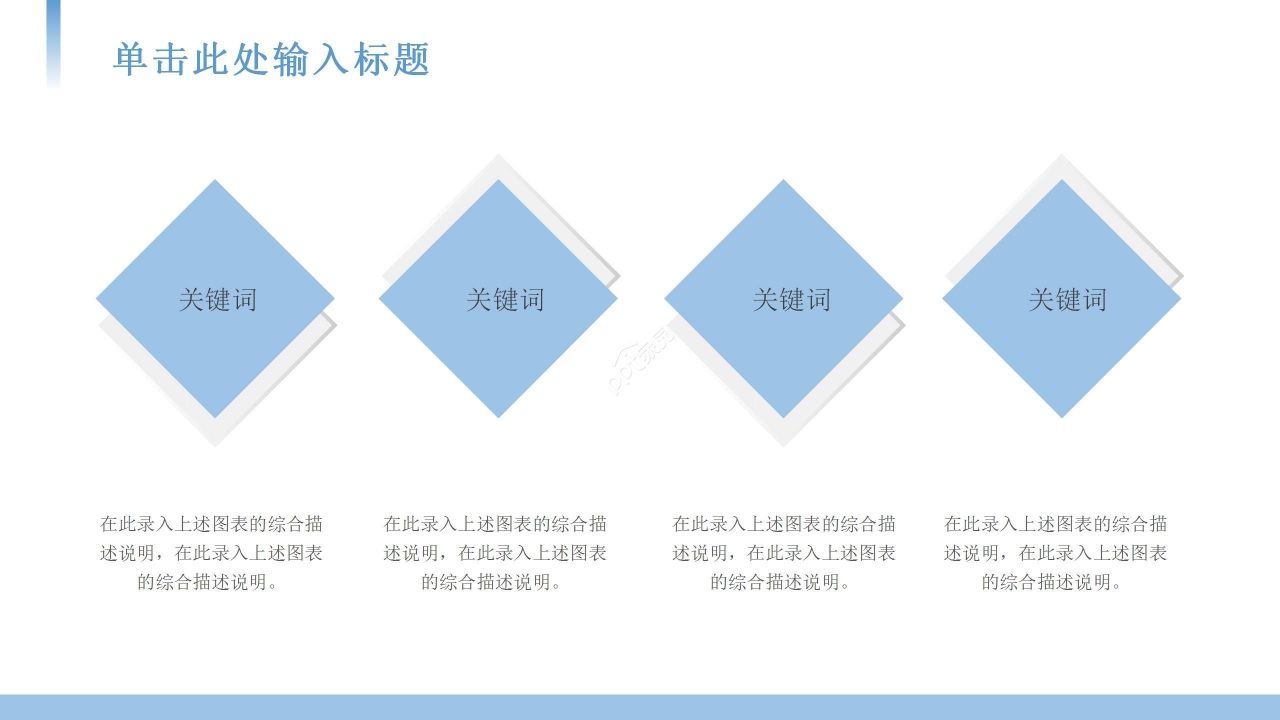 单击此处输入标题

关键词

关键词

关键词

关键词

在此录入上述图表的综合描述说明，在此录入上述图表的综合描述说明。

在此录入上述图表的综合描述说明，在此录入上述图表的综合描述说明。

在此录入上述图表的综合描述说明，在此录入上述图表的综合描述说明。

在此录入上述图表的综合描述说明，在此录入上述图表的综合描述说明。